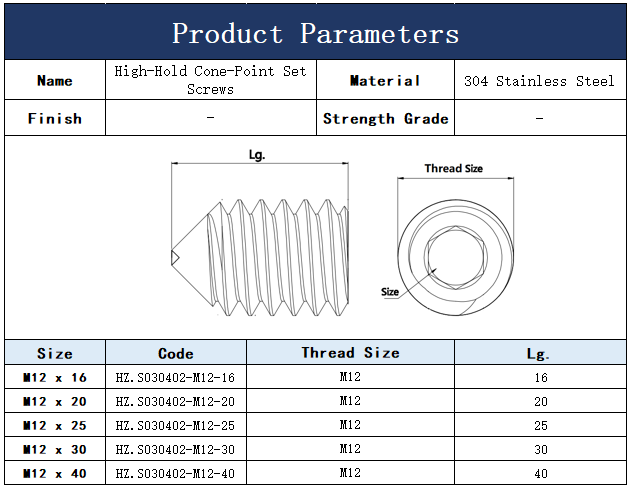 Product Parameters

| Name | High-Hold Cone-Point Set Screws | Material | 304 Stainless Steel |
|---|---|---|---|
| Finish | - | Strength Grade | - |

Lg.

Thread Size

Size

| Size | Code | Thread Size | Lg. |
|---|---|---|---|
| M12 x 16 | HZ.S030402-M12-16 | M12 | 16 |
| M12 x 20 | HZ.S030402-M12-20 | M12 | 20 |
| M12 x 25 | HZ.S030402-M12-25 | M12 | 25 |
| M12 x 30 | HZ.S030402-M12-30 | M12 | 30 |
| M12 x 40 | HZ.S030402-M12-40 | M12 | 40 |